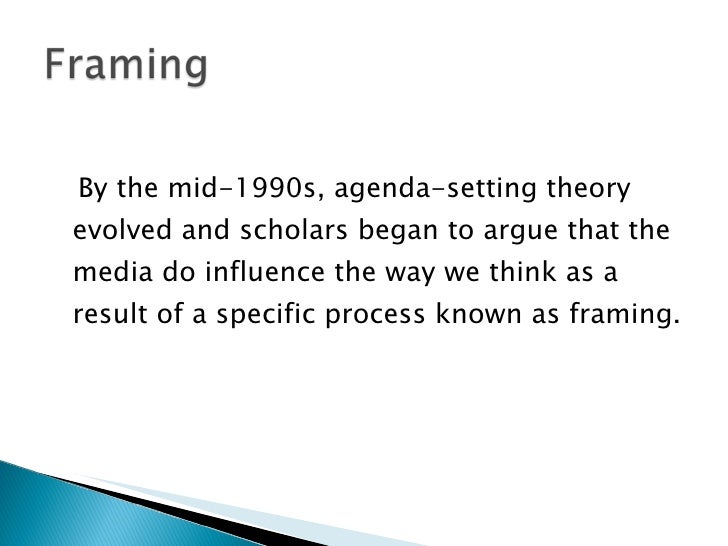 Framing

By the mid-1990s, agenda-setting theory evolved and scholars began to argue that the media do influence the way we think as a result of a specific process known as framing.